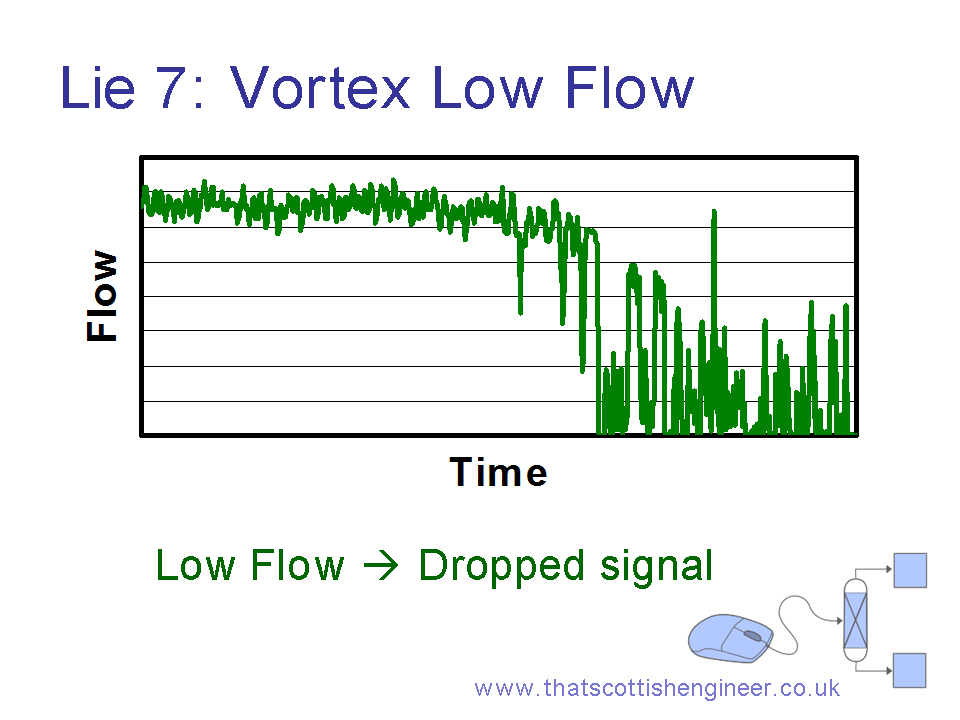 Lie 7: Vortex Low Flow

Flow

Time

Low Flow → Dropped signal

www.thatscottishengineer.co.uk